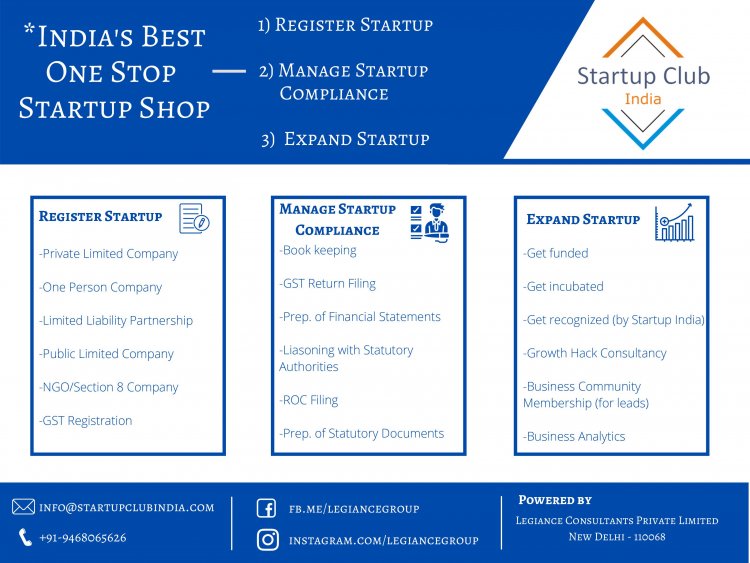 *India's Best One Stop Startup Shop

1) Register Startup

2) Manage Startup Compliance

3) Expand Startup

Startup Club
India

Register Startup

-Private Limited Company

-One Person Company

-Limited Liability Partnership

-Public Limited Company

-NGO/Section 8 Company

-GST Registration

Manage Startup Compliance

-Book keeping

-GST Return Filing

-Prep. of Financial Statements

-Liasoning with Statutory Authorities

-ROC Filing

-Prep. of Statutory Documents

Expand Startup

-Get funded

-Get incubated

-Get recognized (by Startup India)

-Growth Hack Consultancy

-Business Community Membership (for leads)

-Business Analytics

info@startupclubindia.com

+91-9468065626

fb.me/legiancegroup

instagram.com/legiancegroup

Powered by

Legiance Consultants Private Limited
New Delhi - 110068